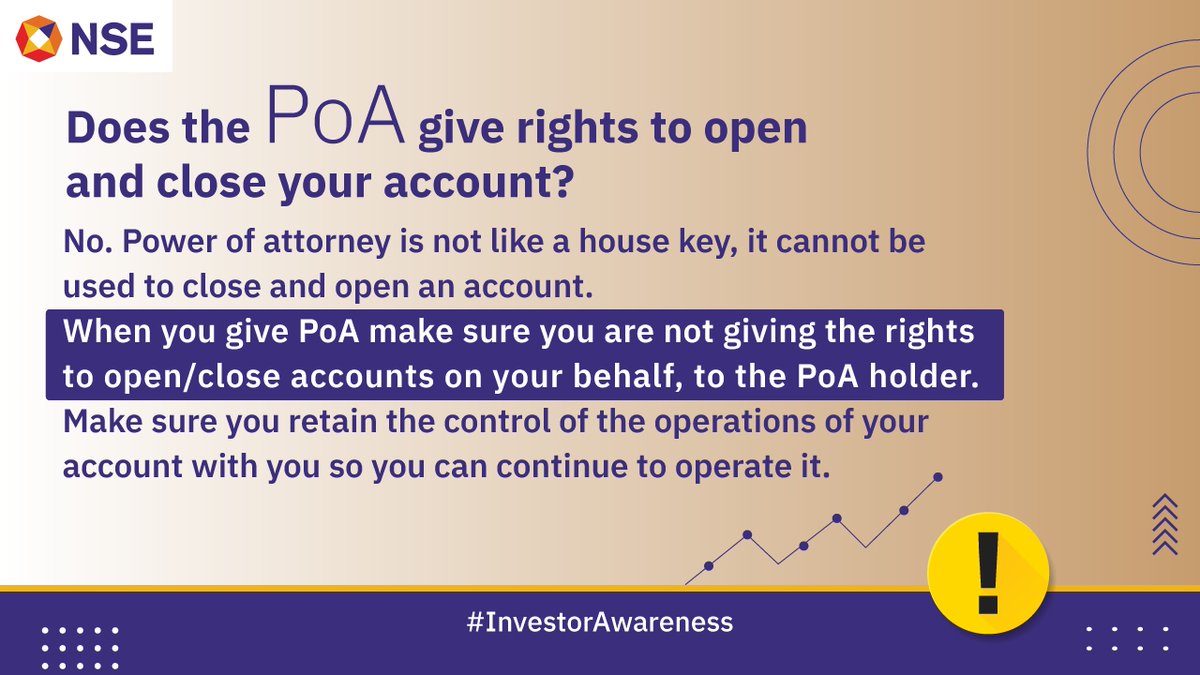 NSE

Does the PoA give rights to open and close your account?

No. Power of attorney is not like a house key, it cannot be used to close and open an account.

When you give PoA make sure you are not giving the rights to open/close accounts on your behalf, to the PoA holder.

Make sure you retain the control of the operations of your account with you so you can continue to operate it.

!

#InvestorAwareness